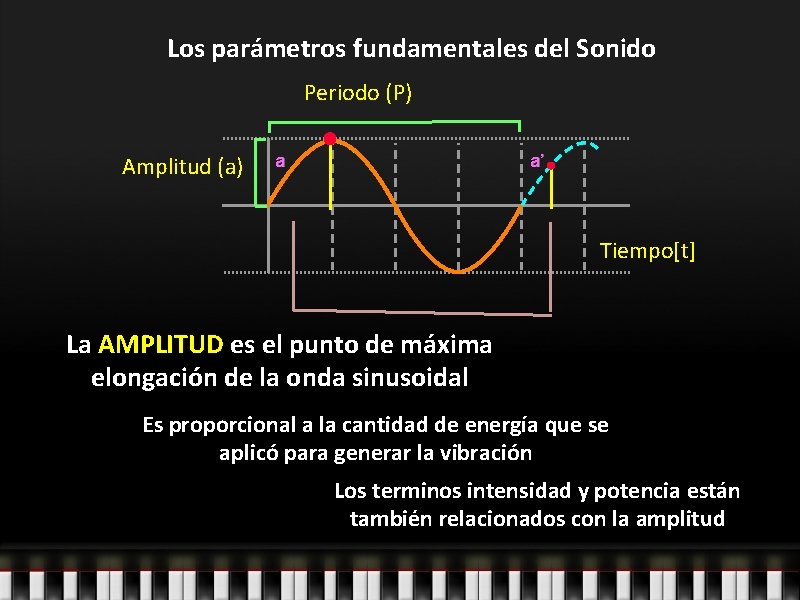 Los parámetros fundamentales del Sonido

Periodo (P)

Amplitud (a)

a

a'

Tiempo[t]

La AMPLITUD es el punto de máxima elongación de la onda sinusoidal

Es proporcional a la cantidad de energía que se aplicó para generar la vibración

Los terminos intensidad y potencia están también relacionados con la amplitud